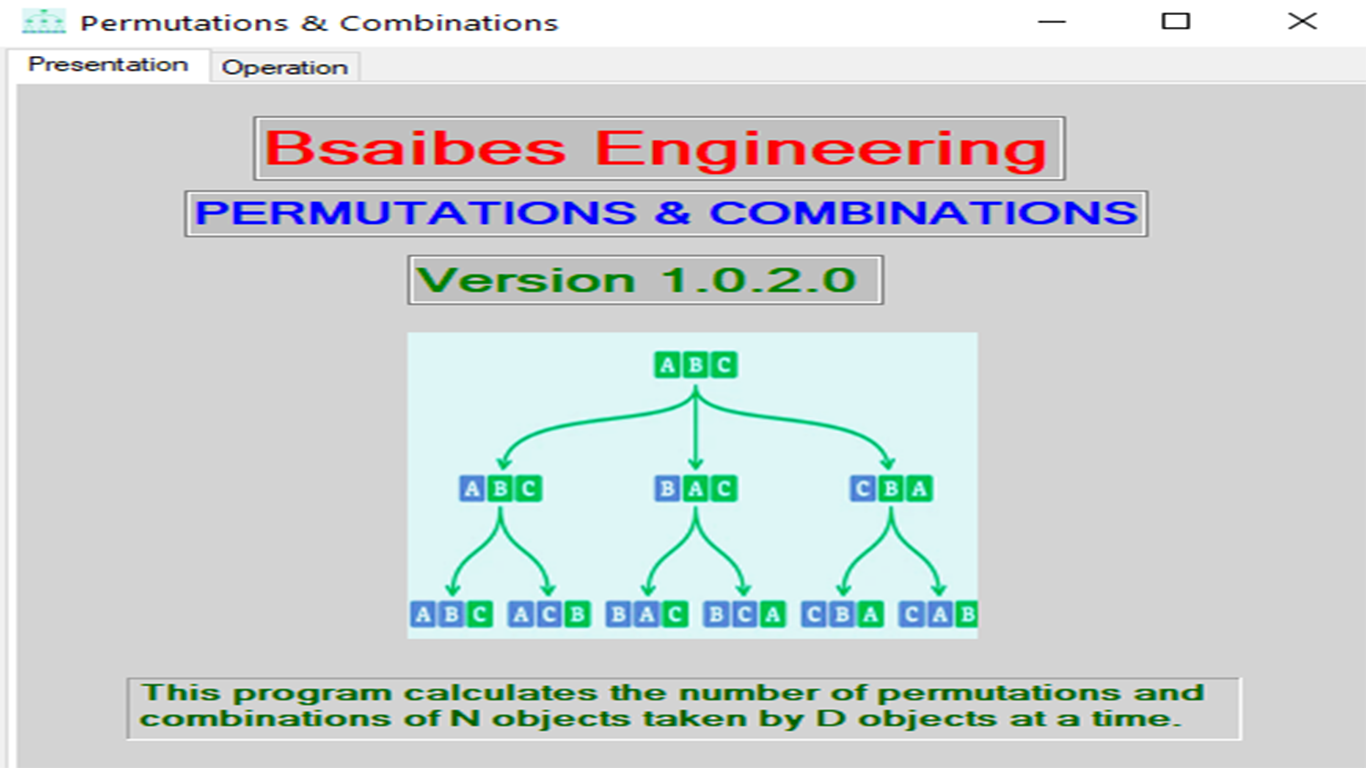 Permutations & Combinations

Presentation
Operation

Bsaibes Engineering

PERMUTATIONS & COMBINATIONS

Version 1.0.2.0

ABC

ABC BAC CBA

ABC ACB BAC BCA CBA CAB

This program calculates the number of permutations and combinations of N objects taken by D objects at a time.